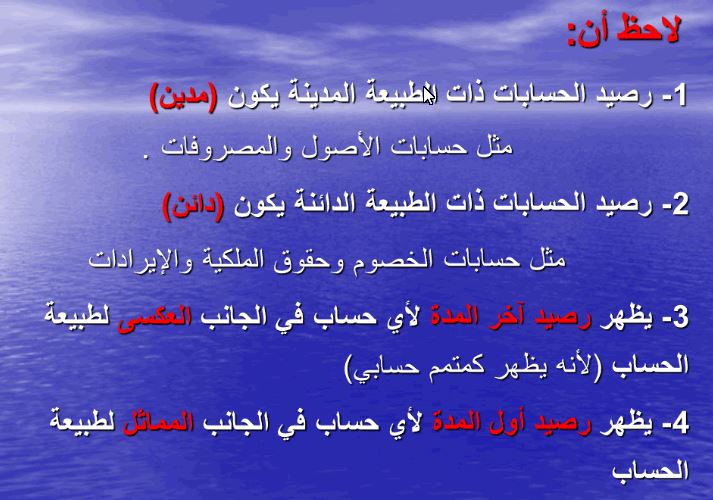 لاحظ أن:

1- رصيد الحسابات ذات الطبيعة المدينة يكون (مدين)
مثل حسابات الأصول والمصروفات .

2- رصيد الحسابات ذات الطبيعة الدائنة يكون (دائن)
مثل حسابات الخصوم وحقوق الملكية والإيرادات

3- يظهر رصيد آخر المدة لأي حساب في الجانب العكسى لطبيعة الحساب (لأنه يظهر كمتمم حسابي)

4- يظهر رصيد أول المدة لأي حساب في الجانب المماثل لطبيعة الحساب